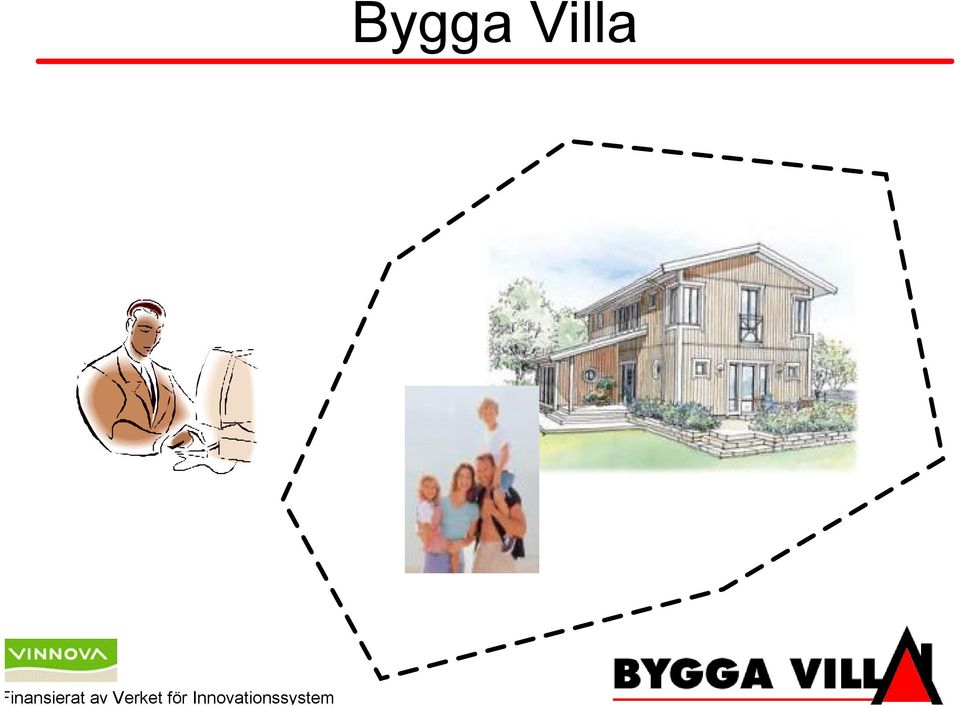 Bygga Villa

VINNOVA

Finansierat av Verket för Innovationssystem

BYGGA VILLA